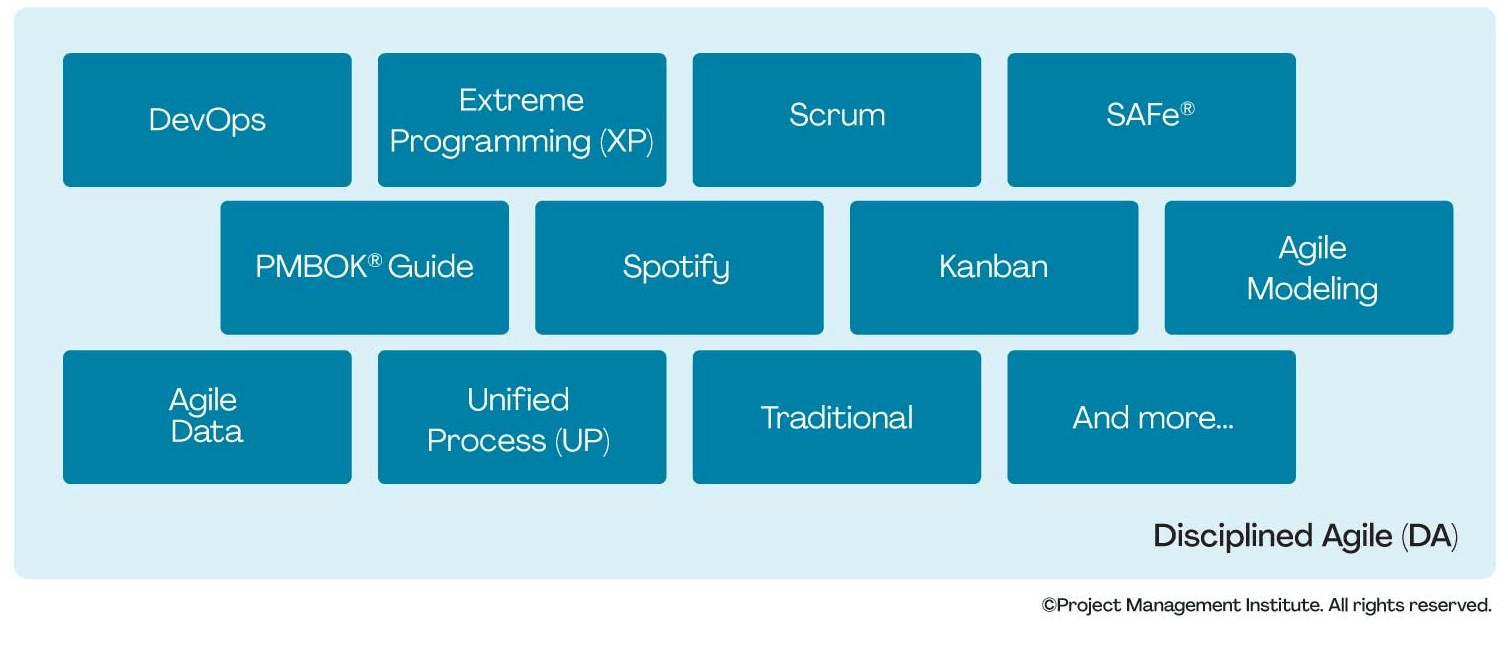 DevOps

Extreme Programming (XP)

Scrum

SAFe®

PMBOK® Guide

Spotify

Kanban

Agile Modeling

Agile Data

Unified Process (UP)

Traditional

And more...

Disciplined Agile (DA)

©Project Management Institute. All rights reserved.